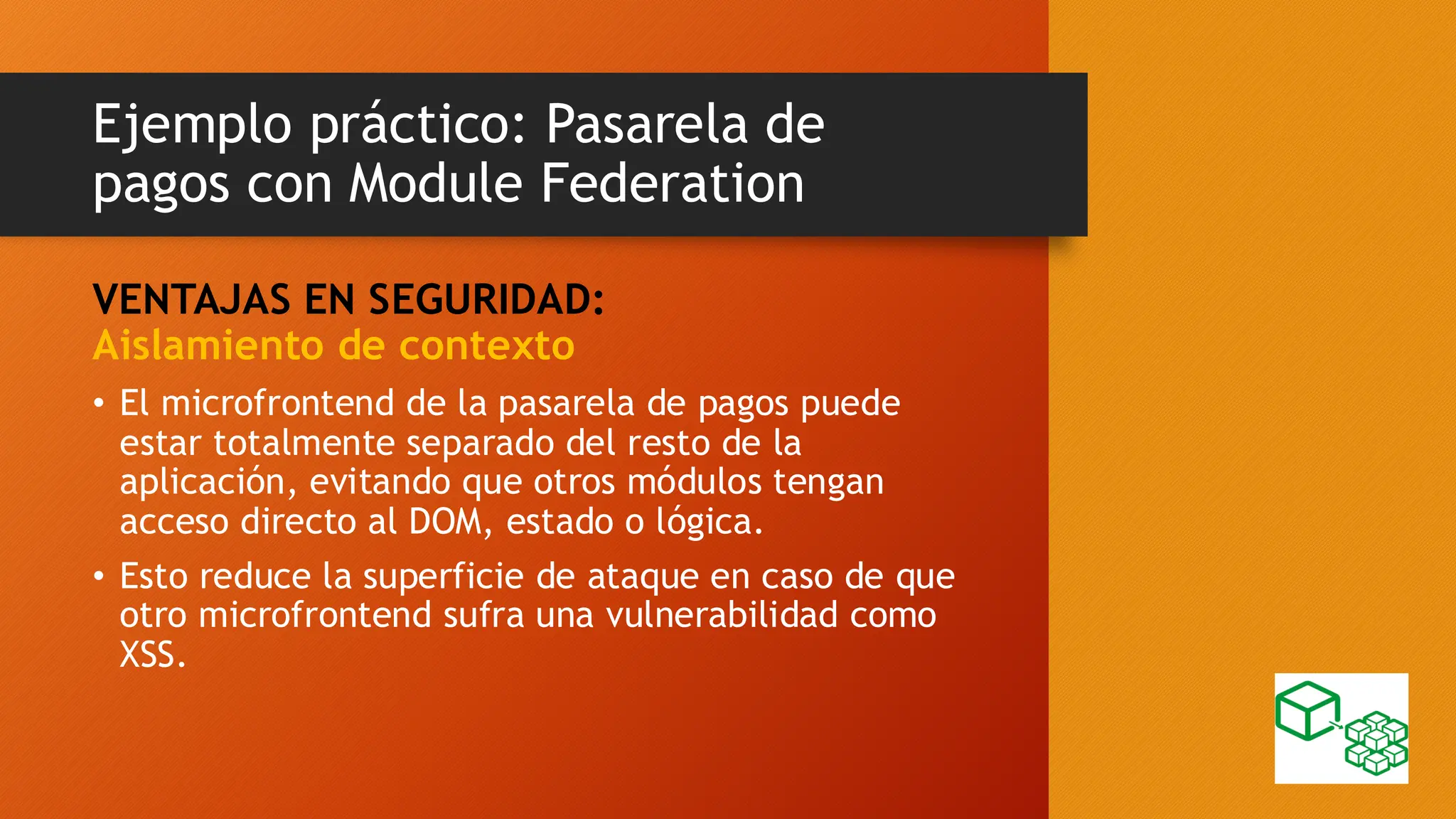 Ejemplo práctico: Pasarela de pagos con Module Federation

VENTAJAS EN SEGURIDAD:
Aislamiento de contexto

• El microfrontend de la pasarela de pagos puede estar totalmente separado del resto de la aplicación, evitando que otros módulos tengan acceso directo al DOM, estado o lógica.

• Esto reduce la superficie de ataque en caso de que otro microfrontend sufra una vulnerabilidad como XSS.